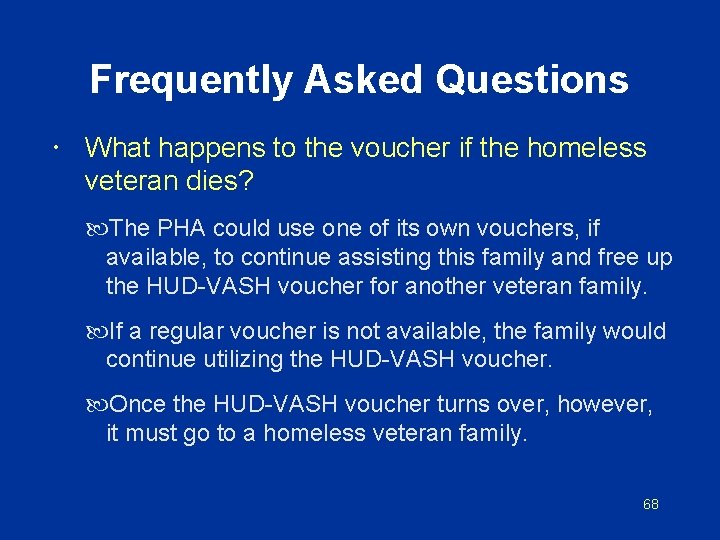 Frequently Asked Questions

• What happens to the voucher if the homeless veteran dies?

The PHA could use one of its own vouchers, if available, to continue assisting this family and free up the HUD-VASH voucher for another veteran family.

If a regular voucher is not available, the family would continue utilizing the HUD-VASH voucher.

Once the HUD-VASH voucher turns over, however, it must go to a homeless veteran family.

68